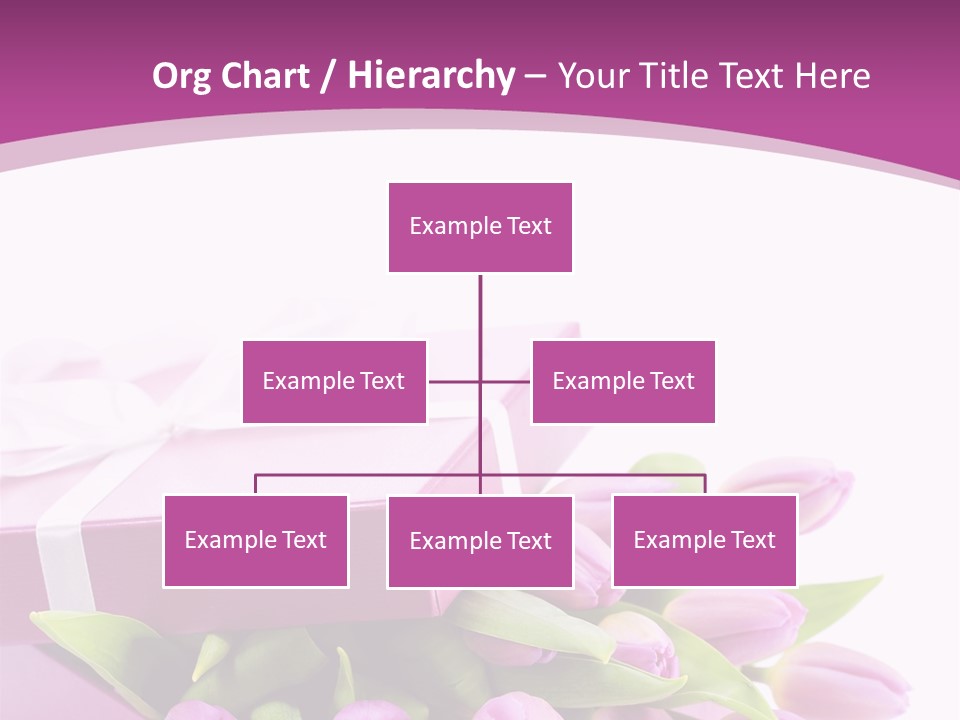 Org Chart / Hierarchy – Your Title Text Here

Example Text

Example Text

Example Text

Example Text

Example Text

Example Text